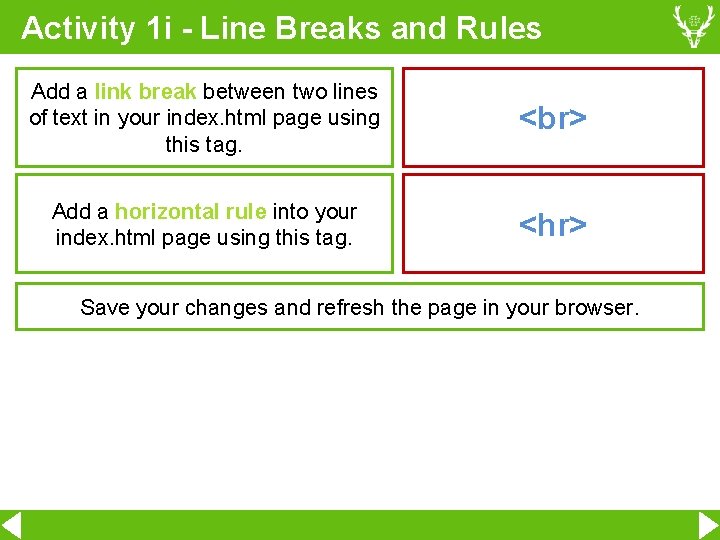 Activity 1i - Line Breaks and Rules

Add a link break between two lines of text in your index.html page using this tag.

<br>

Add a horizontal rule into your index.html page using this tag.

<hr>

Save your changes and refresh the page in your browser.